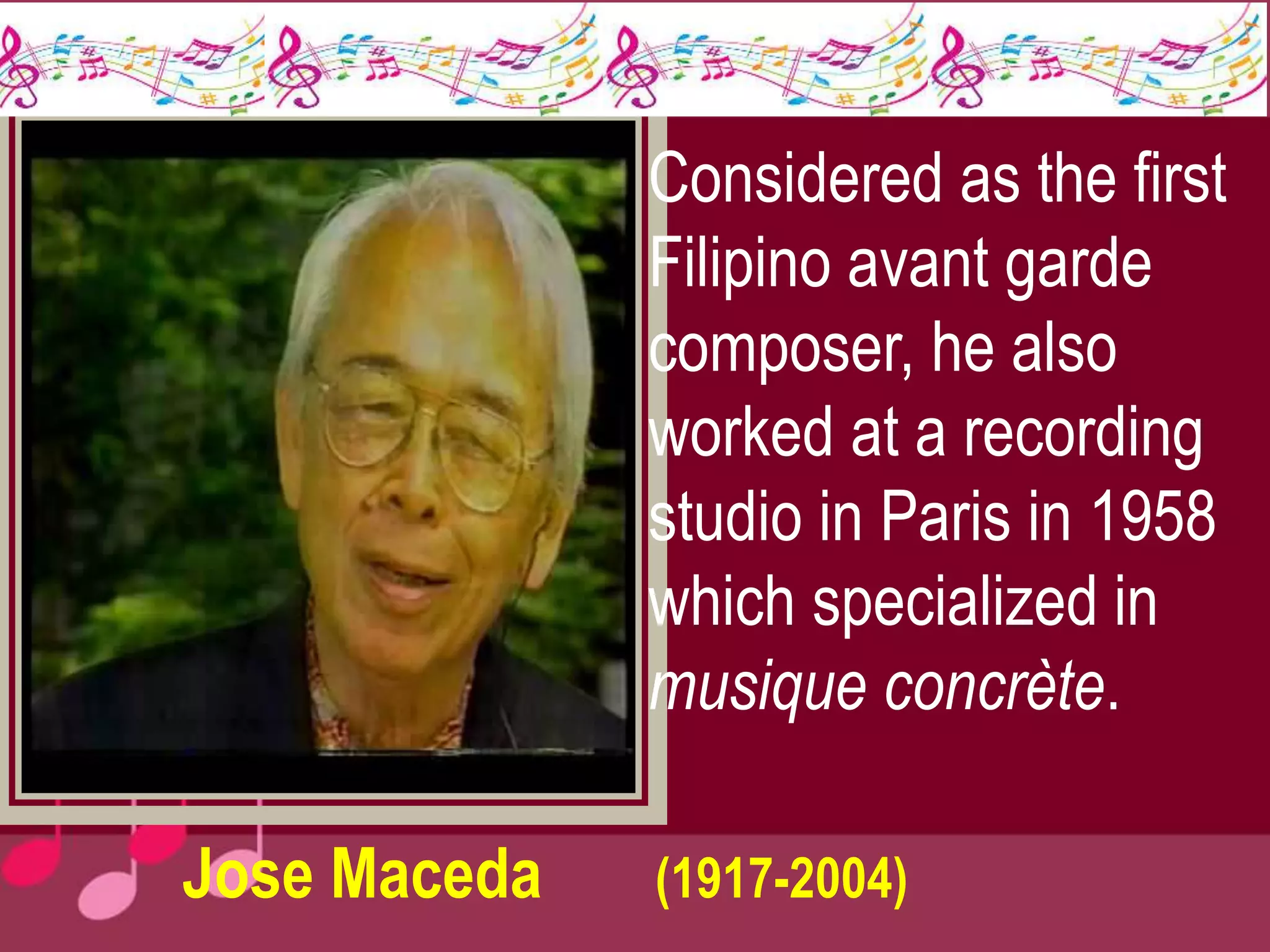 Considered as the first Filipino avant garde composer, he also worked at a recording studio in Paris in 1958 which specialized in musique concrète.

Jose Maceda (1917-2004)